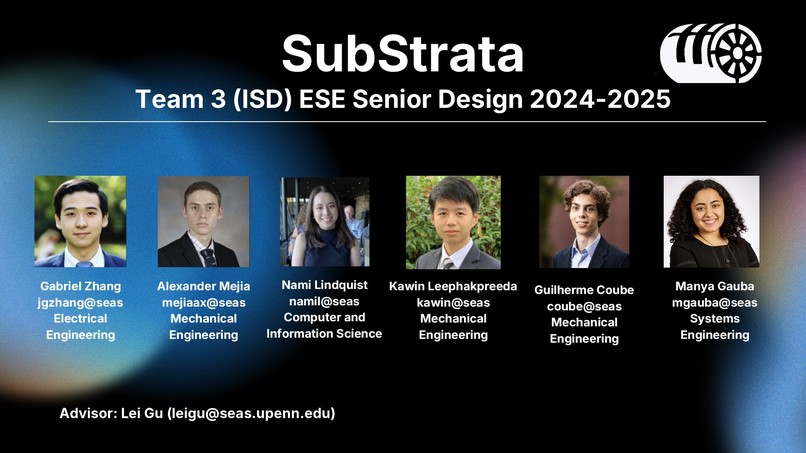 SubStrata

Team 3 (ISD) ESE Senior Design 2024-2025

Gabriel Zhang
jgzhang@seas
Electrical Engineering

Alexander Mejia
mejiaax@seas
Mechanical Engineering

Nami Lindquist
namil@seas
Computer and Information Science

Kawin Leephakpreeda
kawin@seas
Mechanical Engineering

Guilherme Coube
coube@seas
Mechanical Engineering

Manya Gauba
mgauba@seas
Systems Engineering

Advisor: Lei Gu (leigu@seas.upenn.edu)